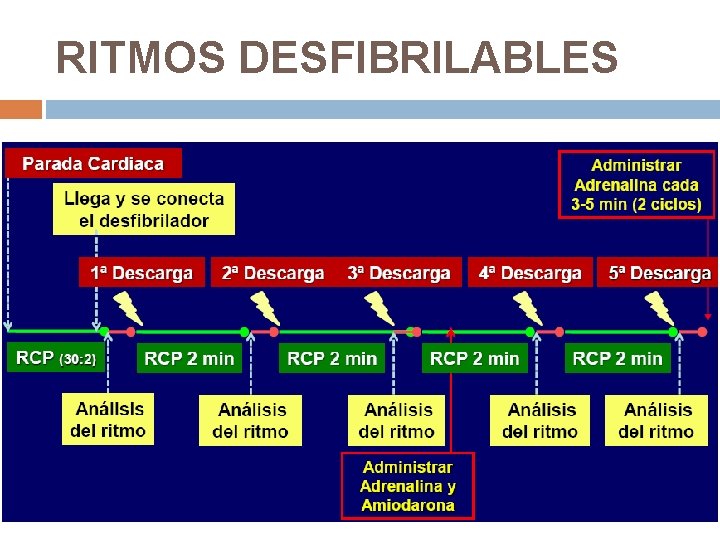 RITMOS DESFIBRILABLES

Parada Cardiaca

Llega y se conecta el desfibrilador

Administrar Adrenalina cada 3-5 min (2 ciclos)

1ª Descarga

2ª Descarga

3ª Descarga

4ª Descarga

5ª Descarga

RCP (30:2)

RCP 2 min

RCP 2 min

RCP 2 min

RCP 2 min

Análisis del ritmo

Análisis del ritmo

Análisis del ritmo

Análisis del ritmo

Análisis del ritmo

Administrar Adrenalina y Amiodarona